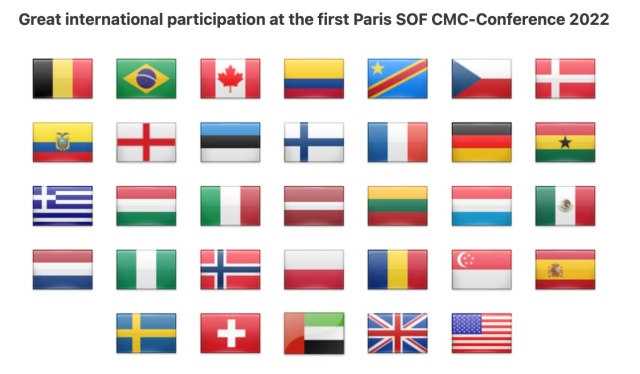 Great international participation at the first Paris SOF CMC-Conference 2022